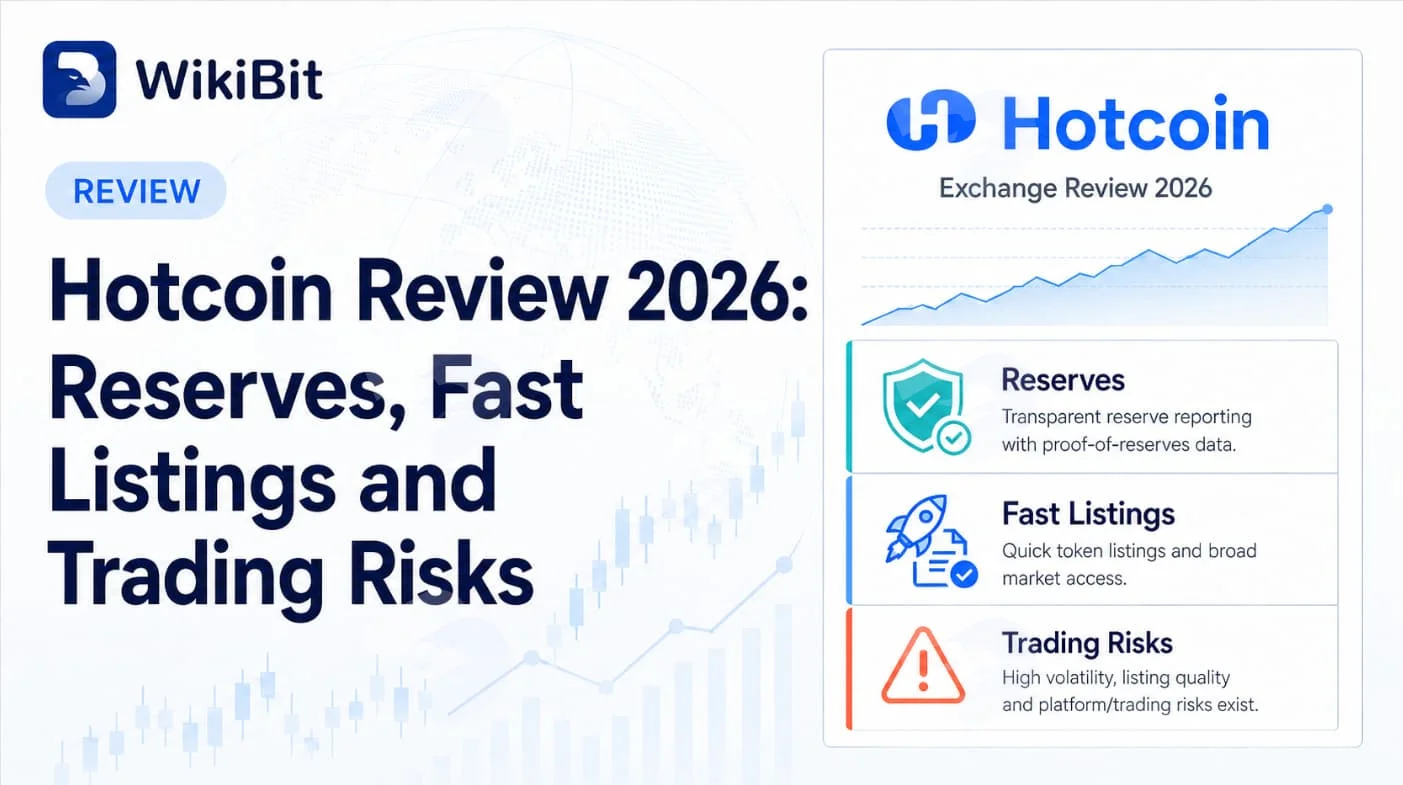 WikiBit

REVIEW

Hotcoin Review 2026: Reserves, Fast Listings and Trading Risks

Hotcoin

Exchange Review 2026

Reserves
Transparent reserve reporting with proof-of-reserves data.

Fast Listings
Quick token listings and broad market access.

Trading Risks
High volatility, listing quality and platform/trading risks exist.